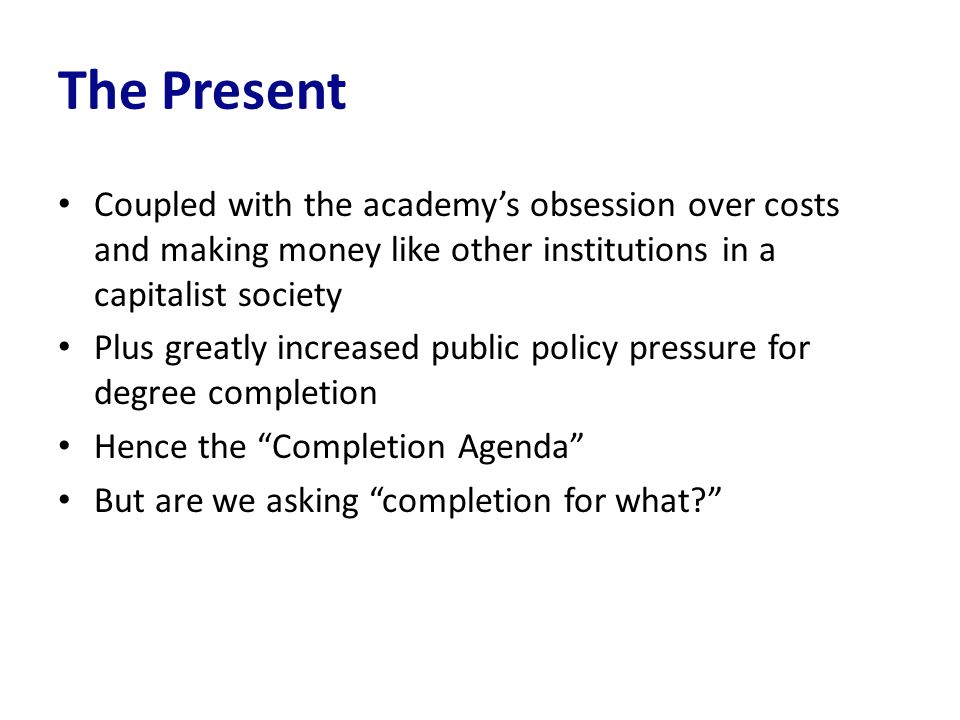 The Present

• Coupled with the academy’s obsession over costs and making money like other institutions in a capitalist society
• Plus greatly increased public policy pressure for degree completion
• Hence the “Completion Agenda”
• But are we asking “completion for what?”